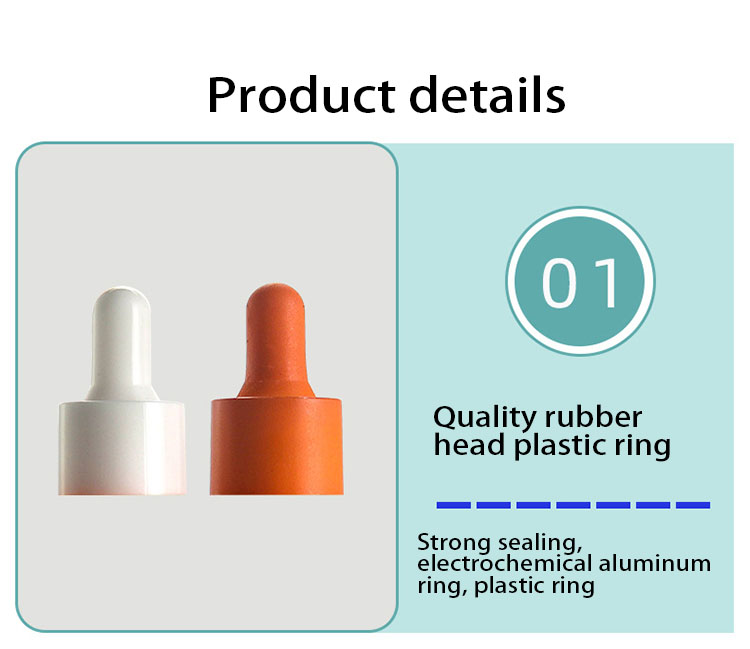 Product details

01

Quality rubber head plastic ring

Strong sealing, electrochemical aluminum ring, plastic ring